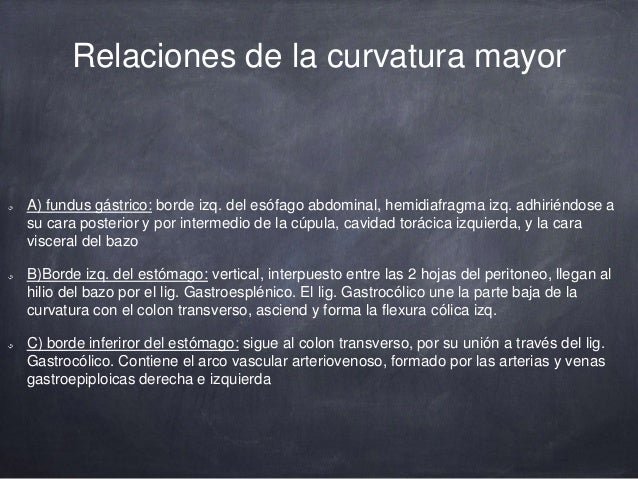 Relaciones de la curvatura mayor

A) fundus gástrico: borde izq. del esófago abdominal, hemidiafragma izq. adhiriéndose a su cara posterior y por intermedio de la cúpula, cavidad torácica izquierda, y la cara visceral del bazo

B)Borde izq. del estómago: vertical, interpuesto entre las 2 hojas del peritoneo, llegan al hilio del bazo por el lig. Gastroesplénico. El lig. Gastrocólico une la parte baja de la curvatura con el colon transverso, asciend y forma la flexura cólica izq.

C) borde inferiror del estómago: sigue al colon transverso, por su unión a través del lig. Gastrocólico. Contiene el arco vascular arteriovenoso, formado por las arterias y venas gastroepiploicas derecha e izquierda